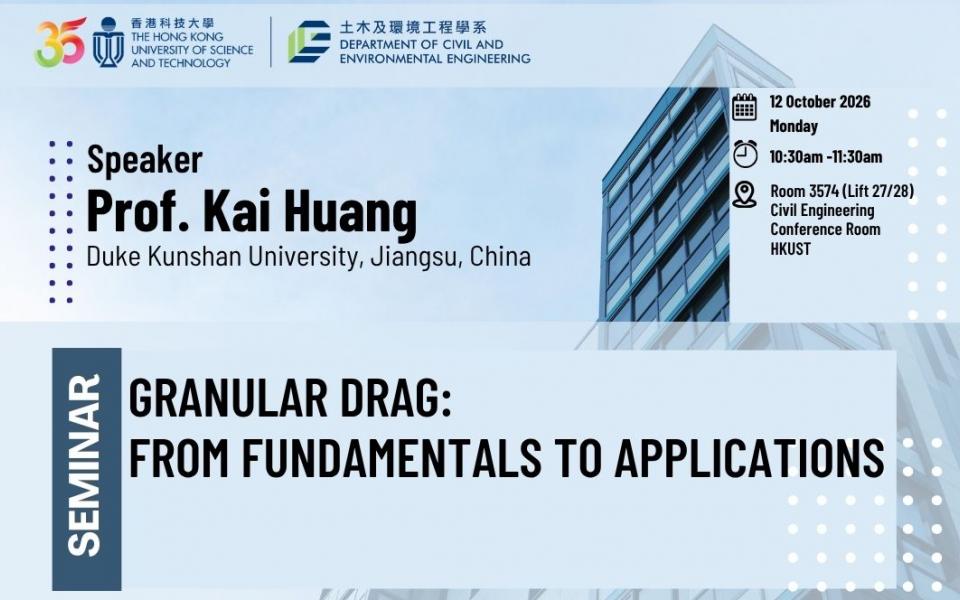 35

香港科技大學
THE HONG KONG UNIVERSITY OF SCIENCE AND TECHNOLOGY

土木及環境工程學系
DEPARTMENT OF CIVIL AND ENVIRONMENTAL ENGINEERING

Speaker
Prof. Kai Huang
Duke Kunshan University, Jiangsu, China

12 October 2026
Monday

10:30am -11:30am

Room 3574 (Lift 27/28)
Civil Engineering Conference Room
HKUST

SEMINAR

GRANULAR DRAG:
FROM FUNDAMENTALS TO APPLICATIONS